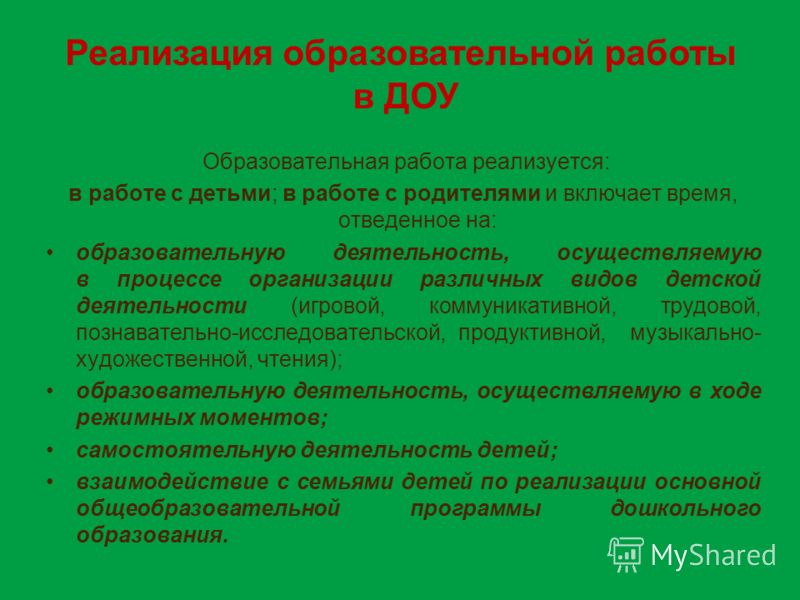 Реализация образовательной работы в ДОУ

Образовательная работа реализуется:
в работе с детьми; в работе с родителями и включает время, отведенное на:

• образовательную деятельность, осуществляемую в процессе организации различных видов детской деятельности (игровой, коммуникативной, трудовой, познавательно-исследовательской, продуктивной, музыкально-художественной, чтения);
• образовательную деятельность, осуществляемую в ходе режимных моментов;
• самостоятельную деятельность детей;
• взаимодействие с семьями детей по реализации основной общеобразовательной программы дошкольного образования.

MyShared